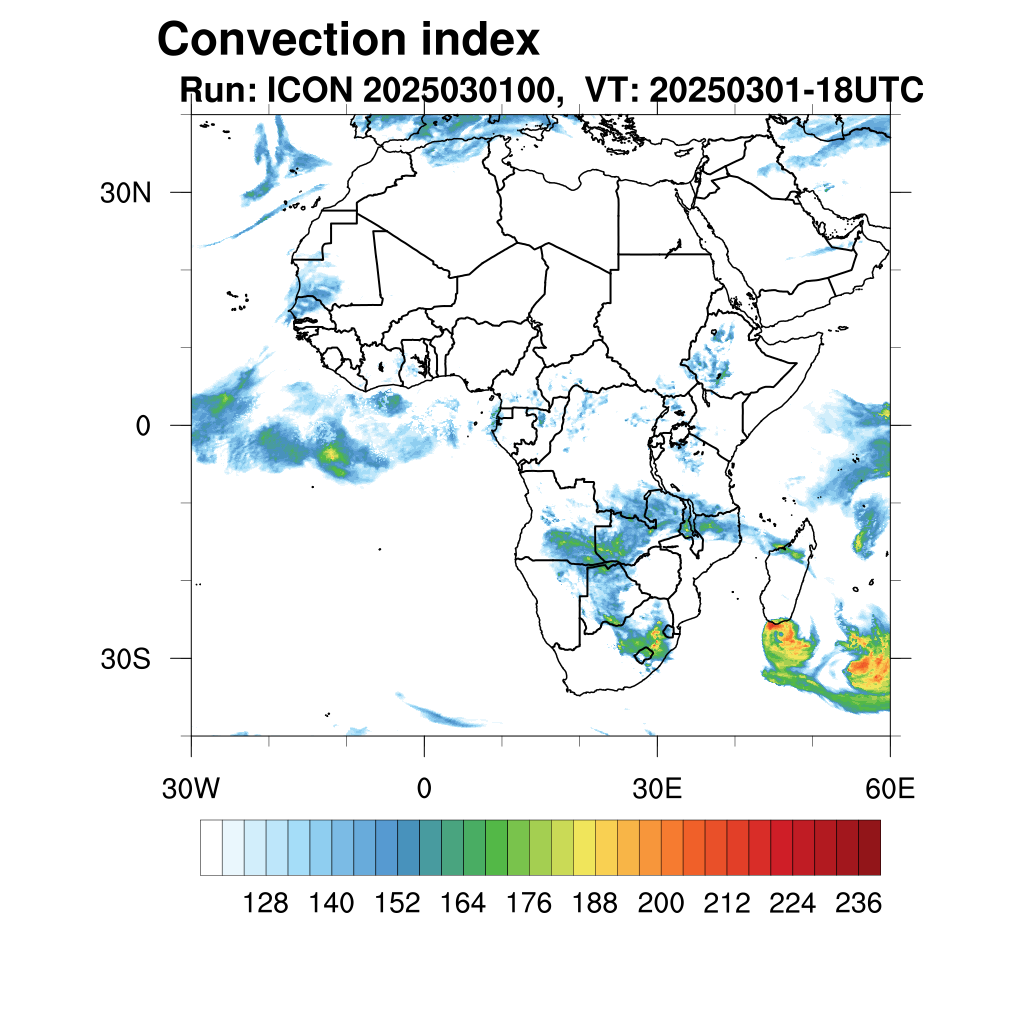 Convection index
Run: ICON 2025030100, VT: 20250301-18UTC

30N
0
30S

30W
0
30E
60E

128 140 152 164 176 188 200 212 224 236